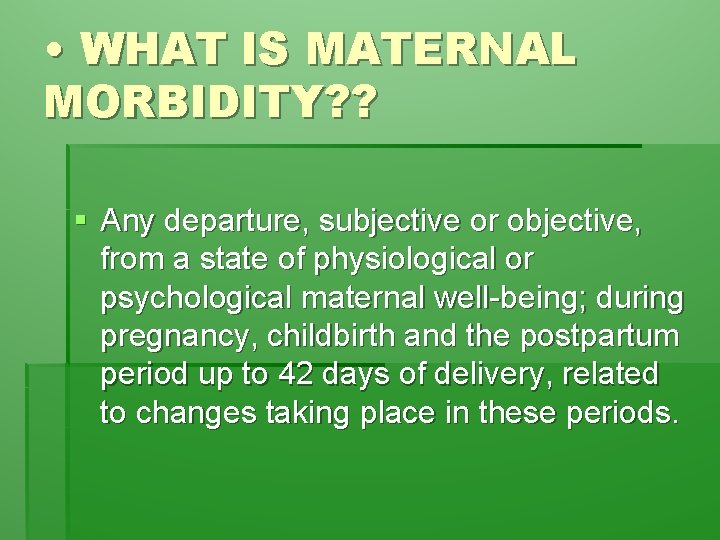 • WHAT IS MATERNAL MORBIDITY??

▪ Any departure, subjective or objective, from a state of physiological or psychological maternal well-being; during pregnancy, childbirth and the postpartum period up to 42 days of delivery, related to changes taking place in these periods.